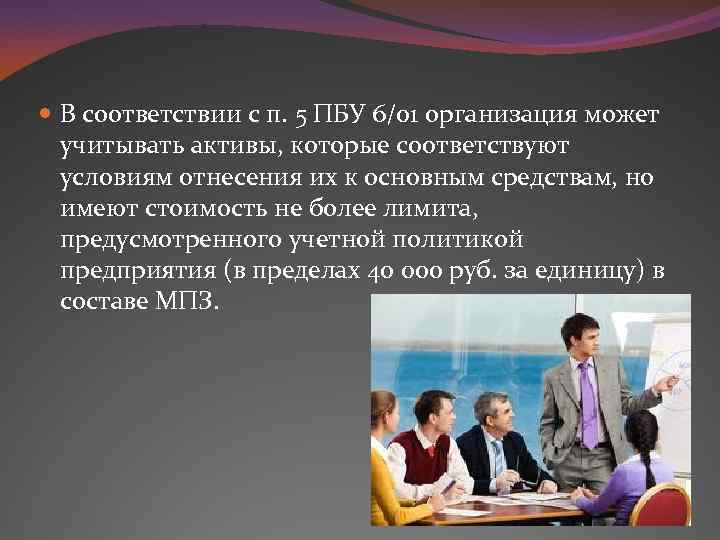 В соответствии с п. 5 ПБУ 6/01 организация может учитывать активы, которые соответствуют условиям отнесения их к основным средствам, но имеют стоимость не более лимита, предусмотренного учетной политикой предприятия (в пределах 40 000 руб. за единицу) в составе МПЗ.